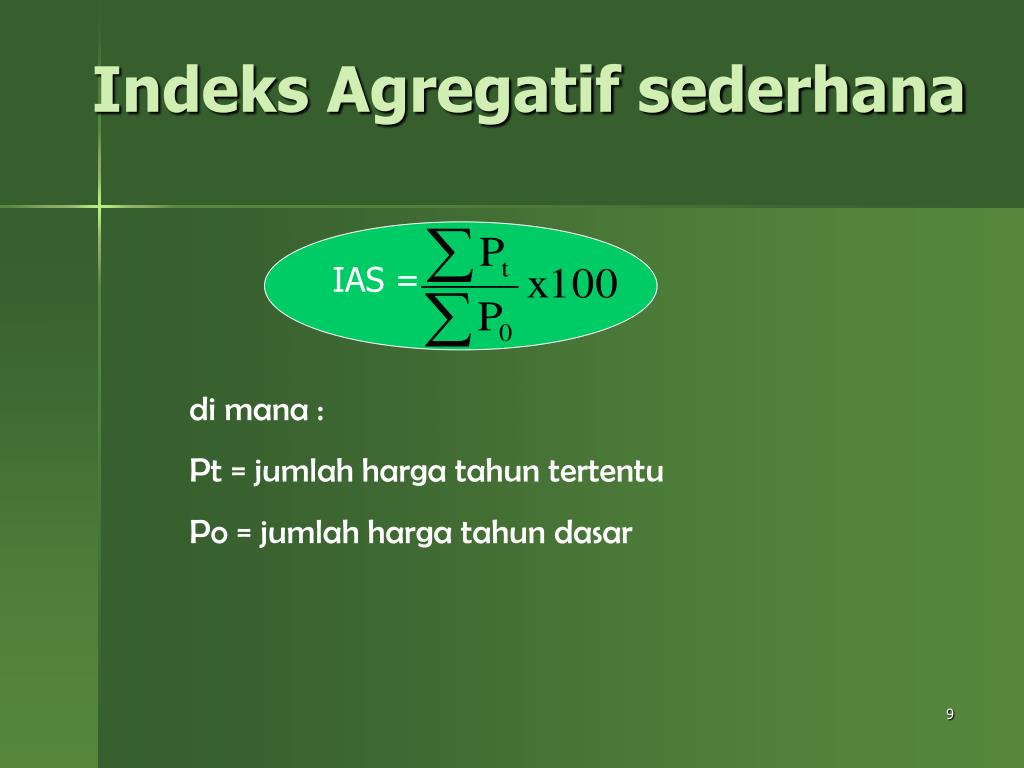 Indeks Agregatif sederhana

$IAS = \frac{\sum P_t}{\sum P_0} x100$

di mana :

Pt = jumlah harga tahun tertentu

Po = jumlah harga tahun dasar

9